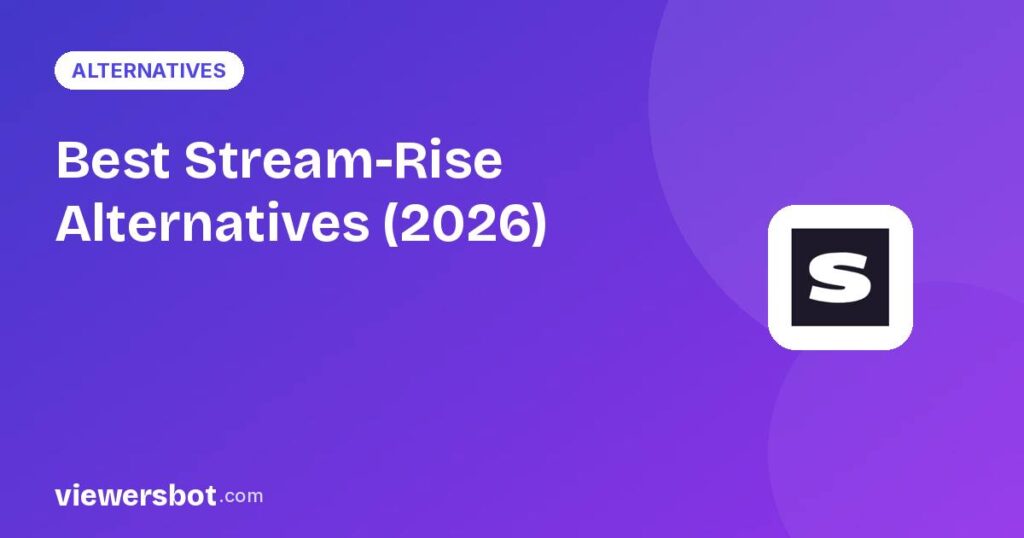 ALTERNATIVES

Best Stream-Rise Alternatives (2026)

S

viewersbot.com